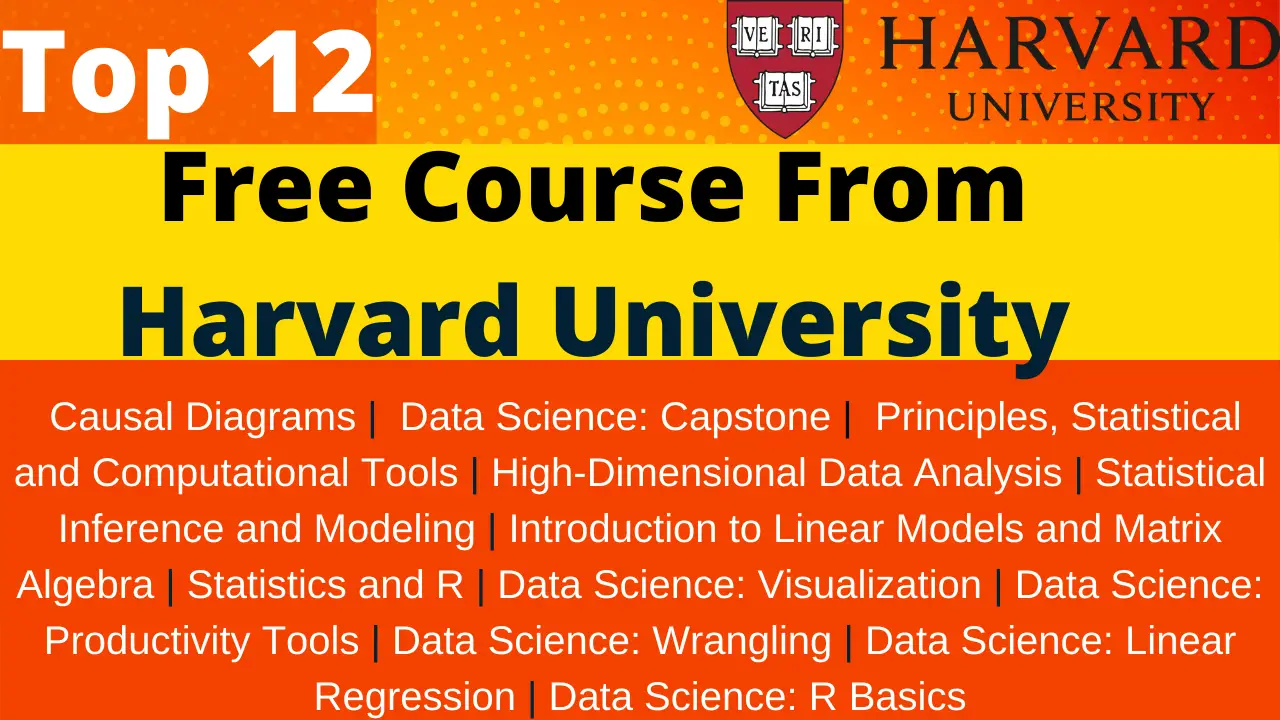 Top 12

VE RI TAS

HARVARD UNIVERSITY

Free Course From Harvard University

Causal Diagrams | Data Science: Capstone | Principles, Statistical and Computational Tools | High-Dimensional Data Analysis | Statistical Inference and Modeling | Introduction to Linear Models and Matrix Algebra | Statistics and R | Data Science: Visualization | Data Science: Productivity Tools | Data Science: Wrangling | Data Science: Linear Regression | Data Science: R Basics